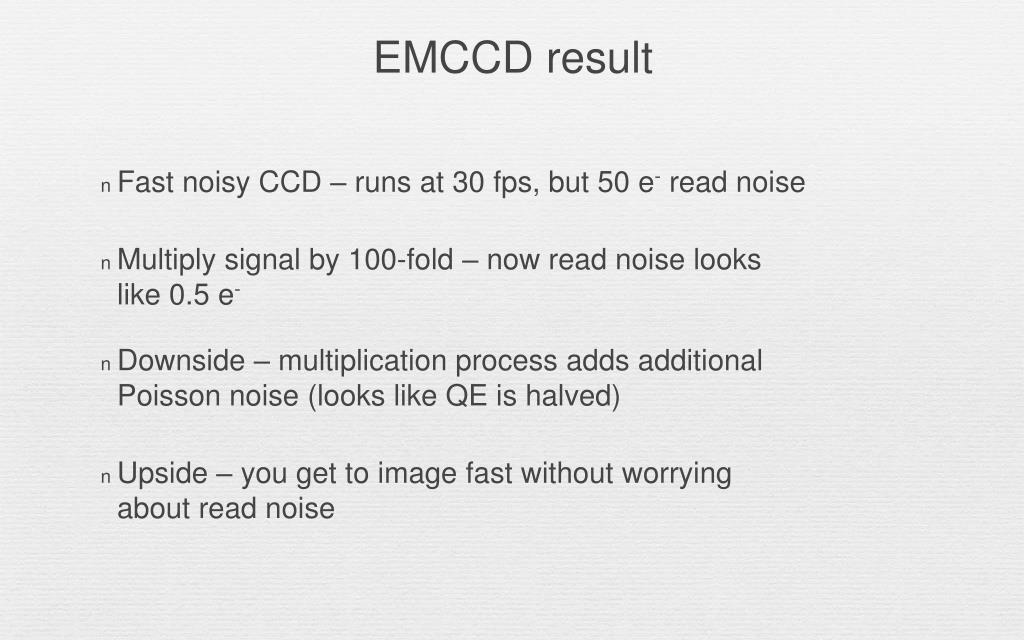 EMCCD result

n Fast noisy CCD – runs at 30 fps, but 50 $e^-$ read noise

n Multiply signal by 100-fold – now read noise looks like 0.5 $e^-$

n Downside – multiplication process adds additional Poisson noise (looks like QE is halved)

n Upside – you get to image fast without worrying about read noise